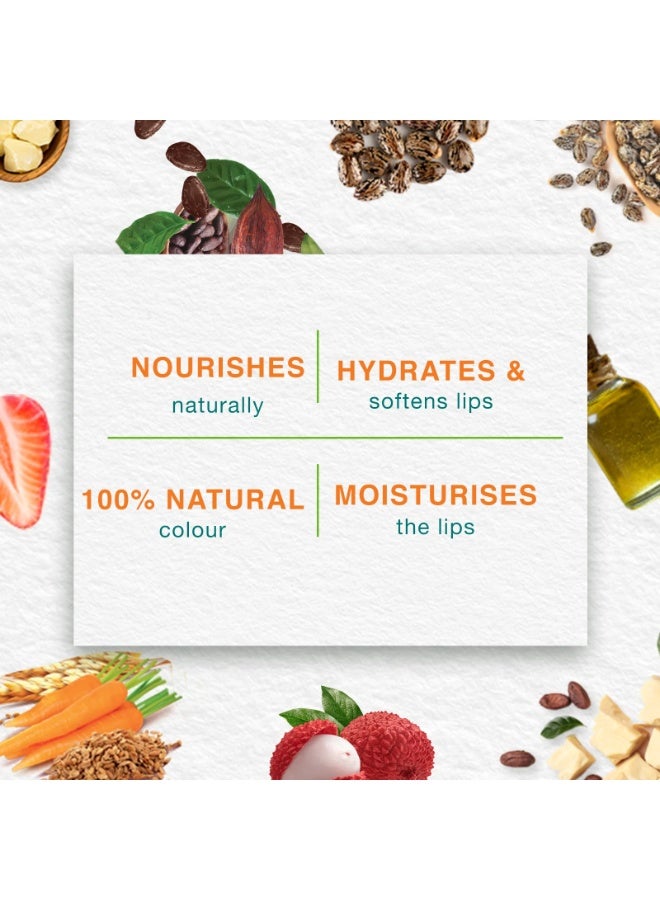 NOURISHES
naturally

HYDRATES &
softens lips

100% NATURAL
colour

MOISTURISES
the lips